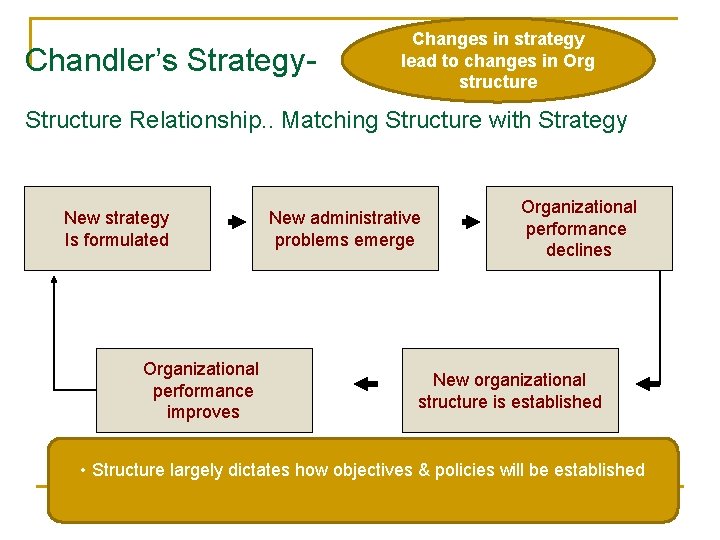 Chandler's Strategy-

Changes in strategy lead to changes in Org structure

Structure Relationship.. Matching Structure with Strategy

New strategy Is formulated

New administrative problems emerge

Organizational performance declines

New organizational structure is established

Organizational performance improves

• Structure largely dictates how objectives & policies will be established